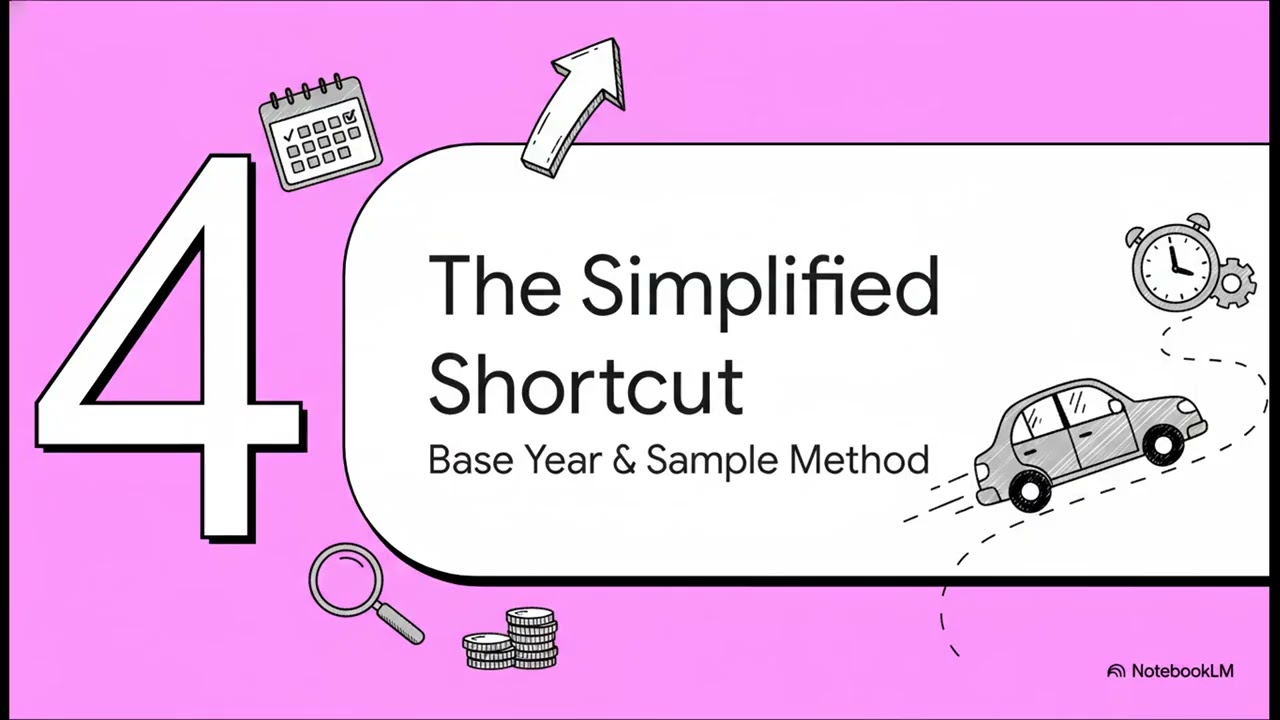 4

The Simplified Shortcut

Base Year & Sample Method

NotebookLM